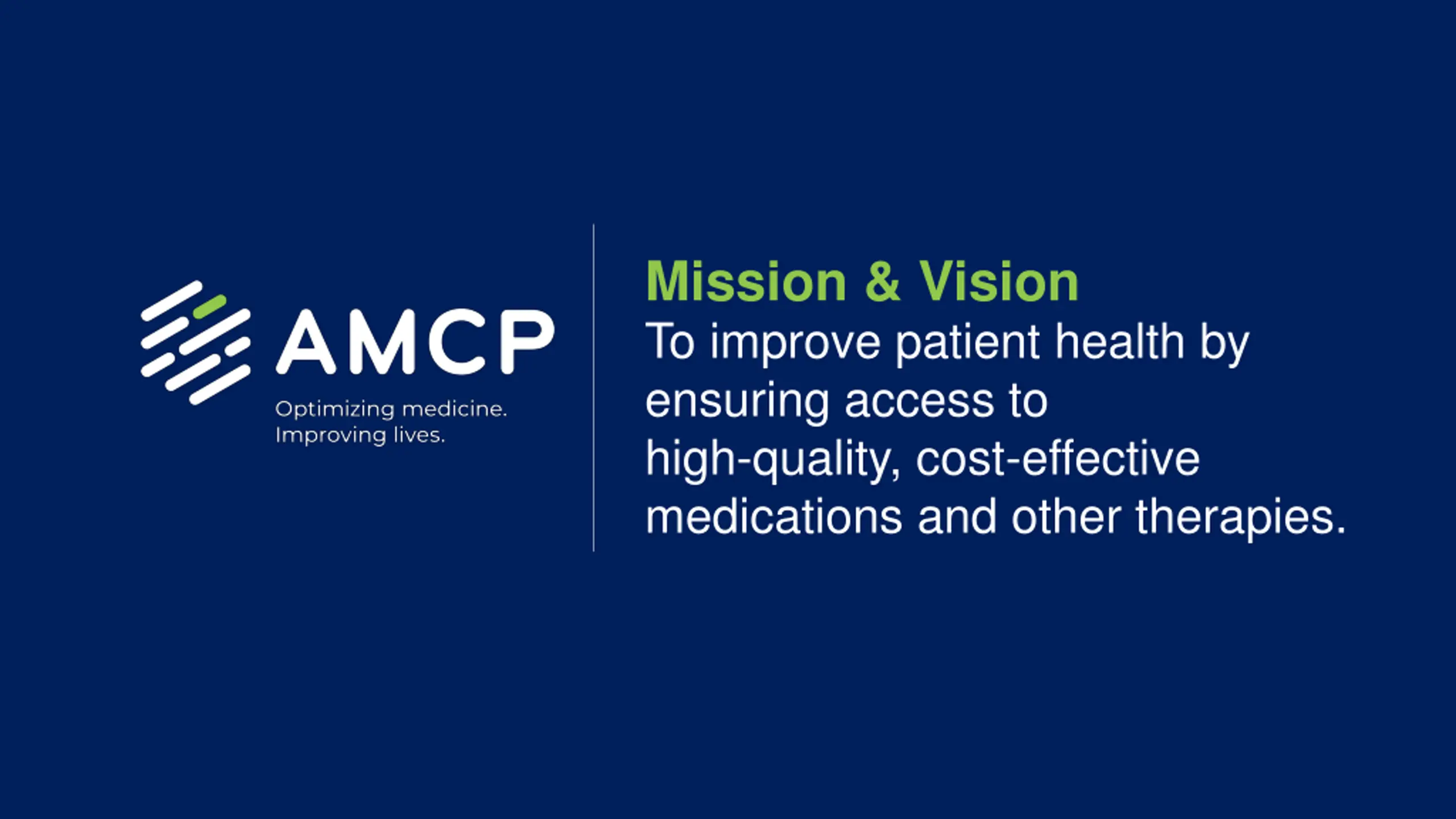 AMCP
Optimizing medicine.
Improving lives.

Mission & Vision
To improve patient health by ensuring access to high-quality, cost-effective medications and other therapies.